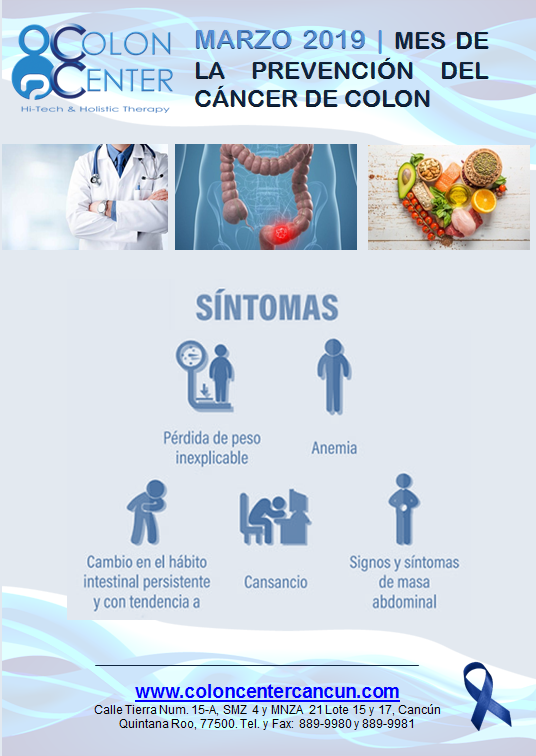 COLON CENTER
Hi-Tech & Holistic Therapy

MARZO 2019 | MES DE LA PREVENCIÓN DEL CÁNCER DE COLON

SÍNTOMAS

Pérdida de peso inexplicable

Anemia

Cambio en el hábito intestinal persistente y con tendencia a

Cansancio

Signos y síntomas de masa abdominal

www.coloncentercancun.com
Calle Tierra Num. 15-A, SMZ 4 y MNZA 21 Lote 15 y 17, Cancún Quintana Roo, 77500. Tel. y Fax: 889-9980 y 889-9981